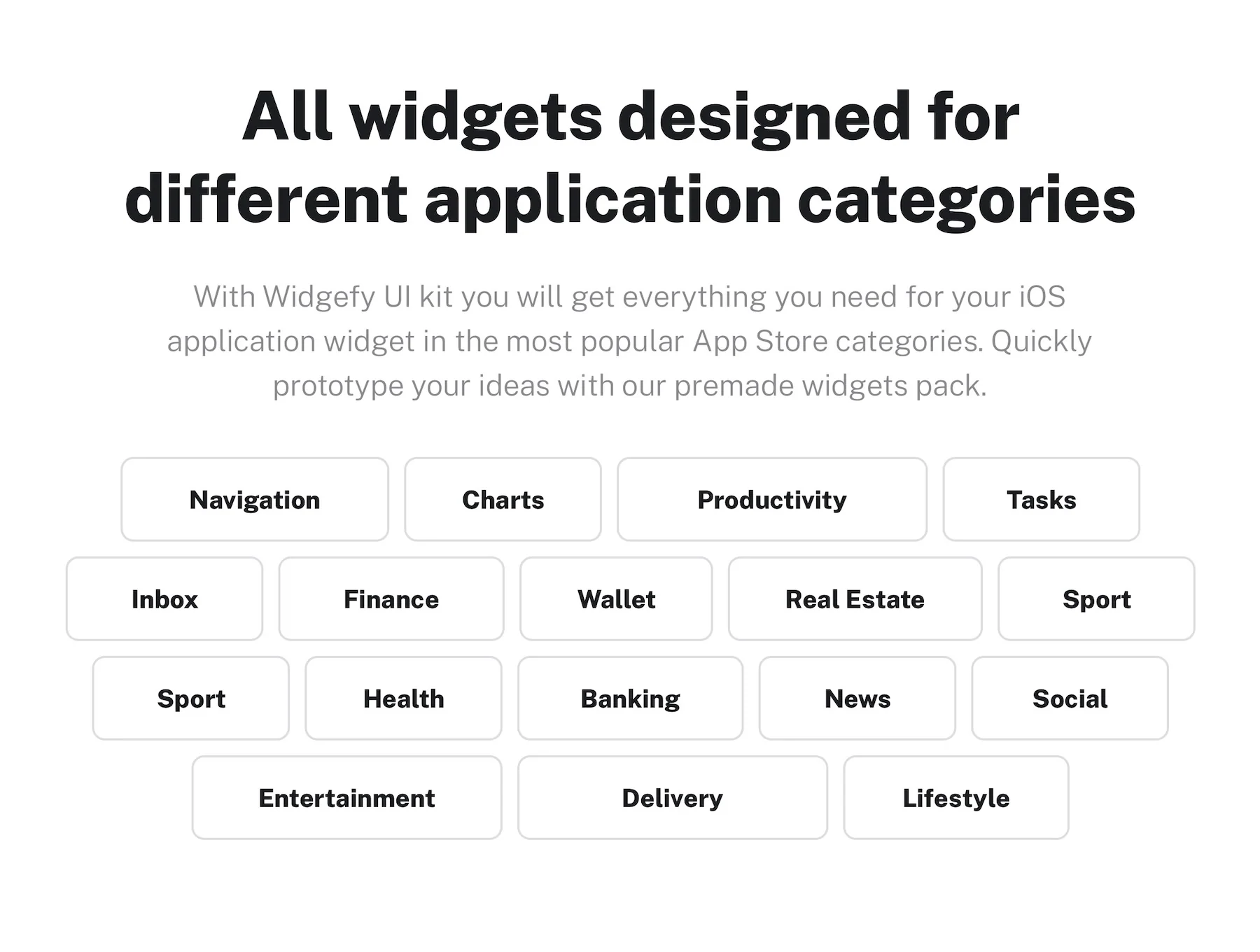 All widgets designed for different application categories

With Widgefy UI kit you will get everything you need for your iOS application widget in the most popular App Store categories. Quickly prototype your ideas with our premade widgets pack.

Navigation
Charts
Productivity
Tasks
Inbox
Finance
Wallet
Real Estate
Sport
Sport
Health
Banking
News
Social
Entertainment
Delivery
Lifestyle